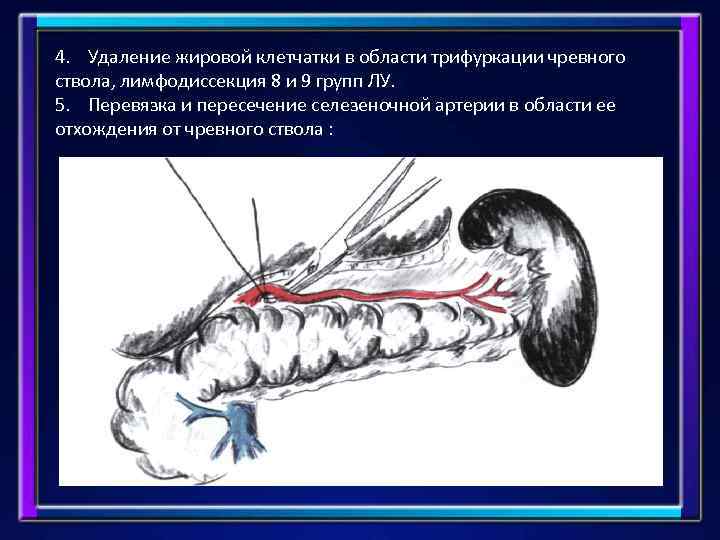 4. Удаление жировой клетчатки в области трифуркации чревного ствола, лимфодиссекция 8 и 9 групп ЛУ.
5. Перевязка и пересечение селезеночной артерии в области ее отхождения от чревного ствола :